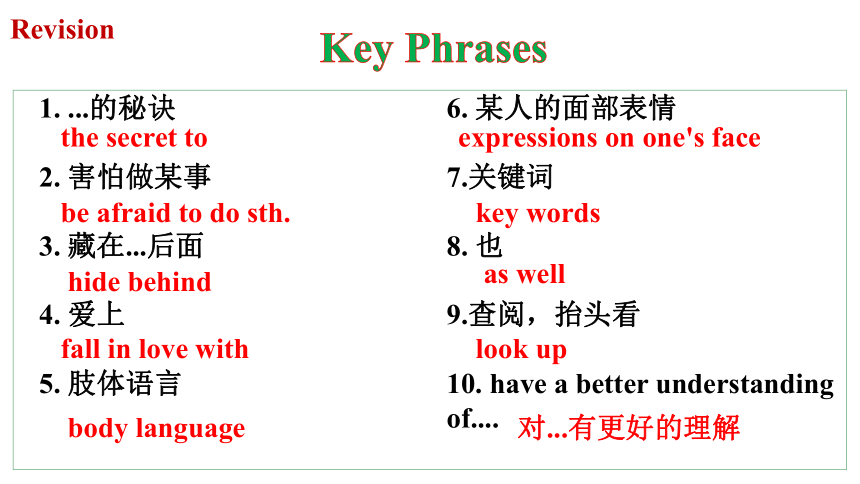 Revision

Key Phrases

1. ...的秘诀
the secret to
2. 害怕做某事
be afraid to do sth.
3. 藏在...后面
hide behind
4. 爱上
fall in love with
5. 肢体语言
body language

6. 某人的面部表情
expressions on one's face
7.关键词
key words
8. 也
as well
9.查阅，抬头看
look up
10. have a better understanding of.... 对...有更好的理解